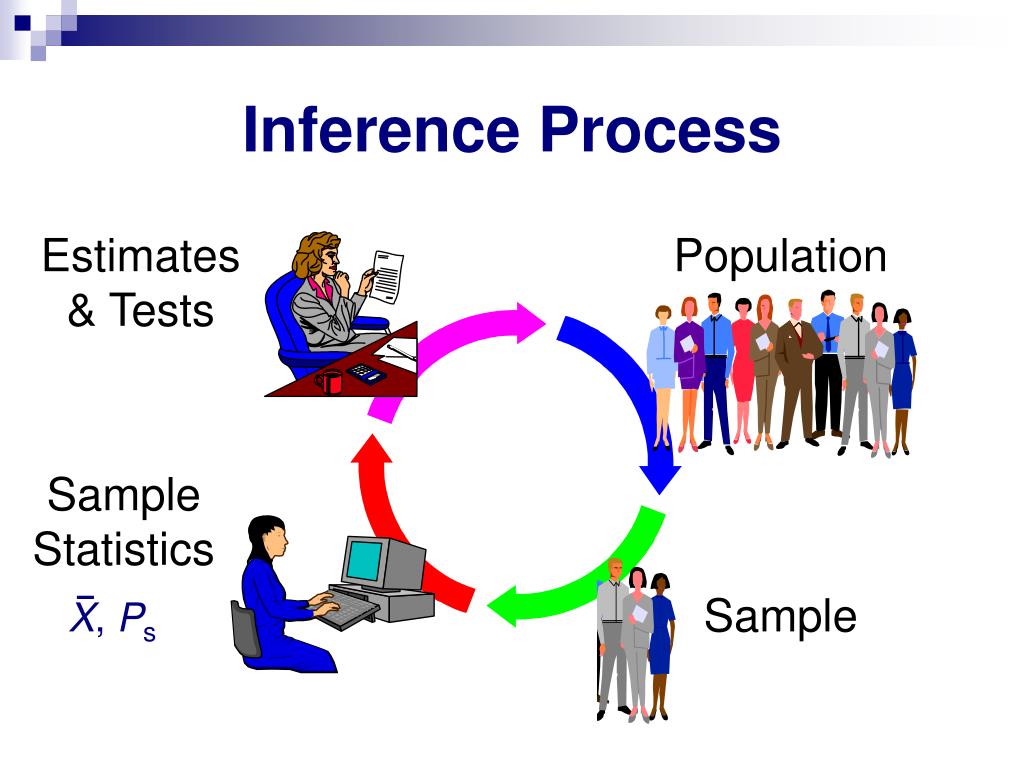 Inference Process

Estimates & Tests

Population

Sample Statistics

$\bar{X}$, $P_s$

Sample